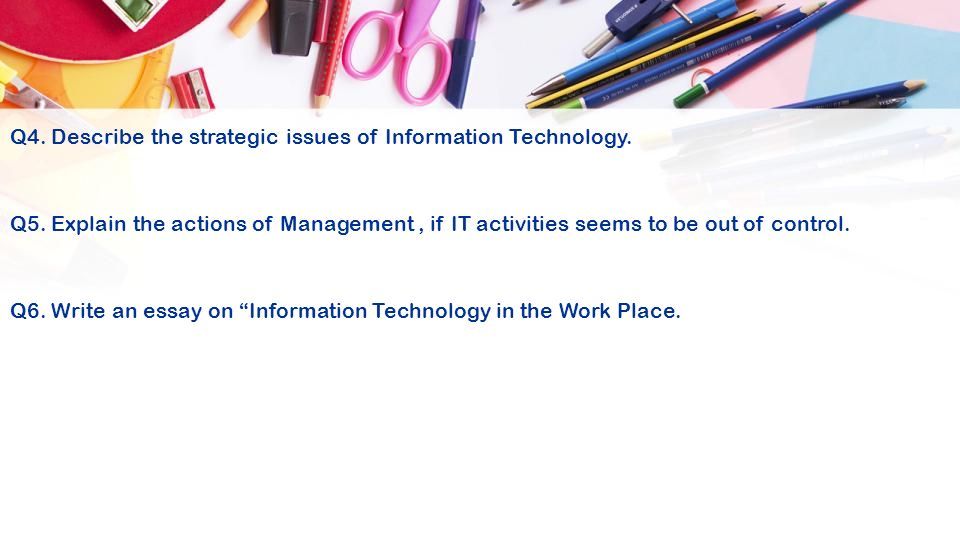 Q4. Describe the strategic issues of Information Technology.

Q5. Explain the actions of Management , if IT activities seems to be out of control.

Q6. Write an essay on “Information Technology in the Work Place.